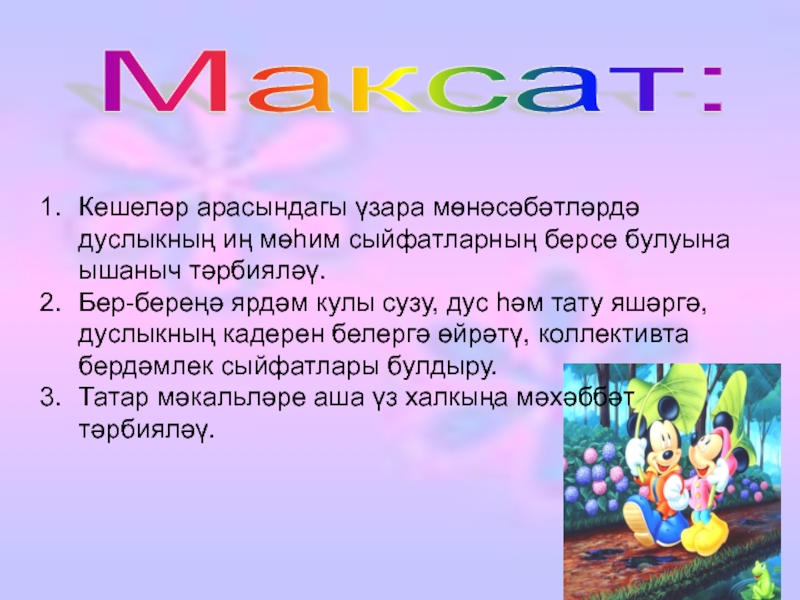 Максат:

1. Кешеләр арасындагы үзара мөнәсәбәтләрдә дуслыкның иң мөһим сыйфатларның берсе булуына ышаныч тәрбияләү.
2. Бер-береңә ярдәм кулы сузу, дус һәм тату яшәргә, дуслыкның кадерен белергә өйрәтү, коллективта бердәмлек сыйфатлары булдыру.
3. Татар мәкальләре аша үз халкыңа мәхәббәт тәрбияләү.